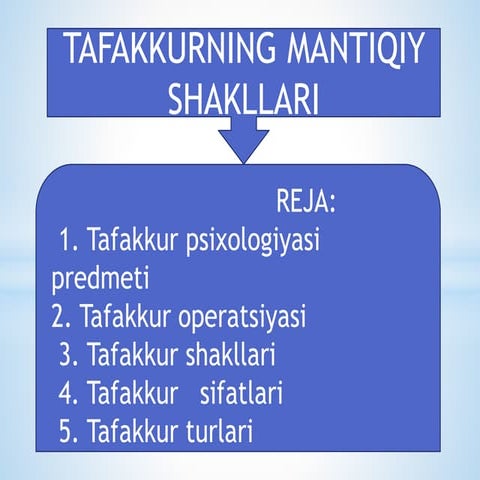 TAFAKKURNING MANTIQIY SHAKLLARI

REJA:

1. Tafakkur psixologiyasi predmeti
2. Tafakkur operatsiyasi
3. Tafakkur shakllari
4. Tafakkur sifatlari
5. Tafakkur turlari